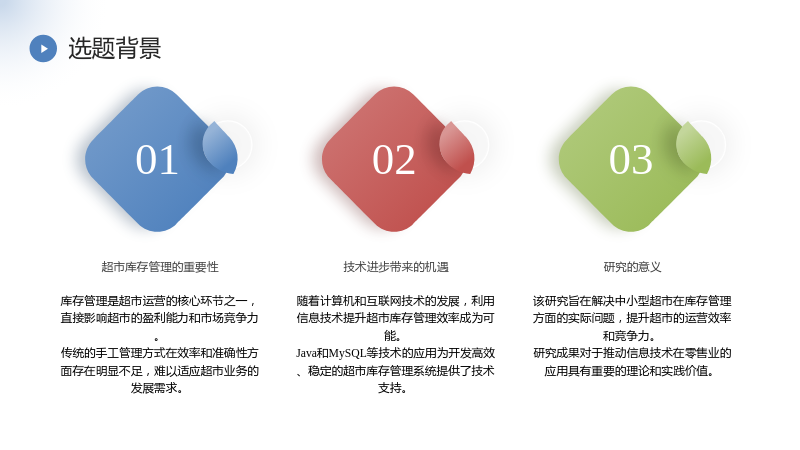 选题背景

01

超市库存管理的重要性

库存管理是超市运营的核心环节之一，直接影响超市的盈利能力和市场竞争力。

传统的手工管理方式在效率和准确性方面存在明显不足，难以适应超市业务的发展需求。

02

技术进步带来的机遇

随着计算机和互联网技术的发展，利用信息技术提升超市库存管理效率成为可能。

Java和MySQL等技术的应用为开发高效、稳定的超市库存管理系统提供了技术支持。

03

研究的意义

该研究旨在解决中小型超市在库存管理方面的实际问题，提升超市的运营效率和竞争力。

研究成果对于推动信息技术在零售业的应用具有重要的理论和实践价值。